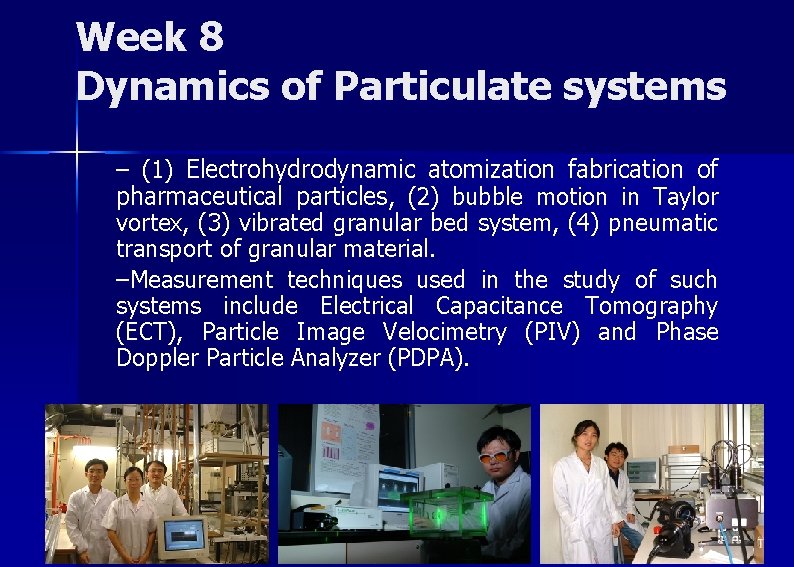 Week 8
Dynamics of Particulate systems

– (1) Electrohydrodynamic atomization fabrication of pharmaceutical particles, (2) bubble motion in Taylor vortex, (3) vibrated granular bed system, (4) pneumatic transport of granular material.

–Measurement techniques used in the study of such systems include Electrical Capacitance Tomography (ECT), Particle Image Velocimetry (PIV) and Phase Doppler Particle Analyzer (PDPA).